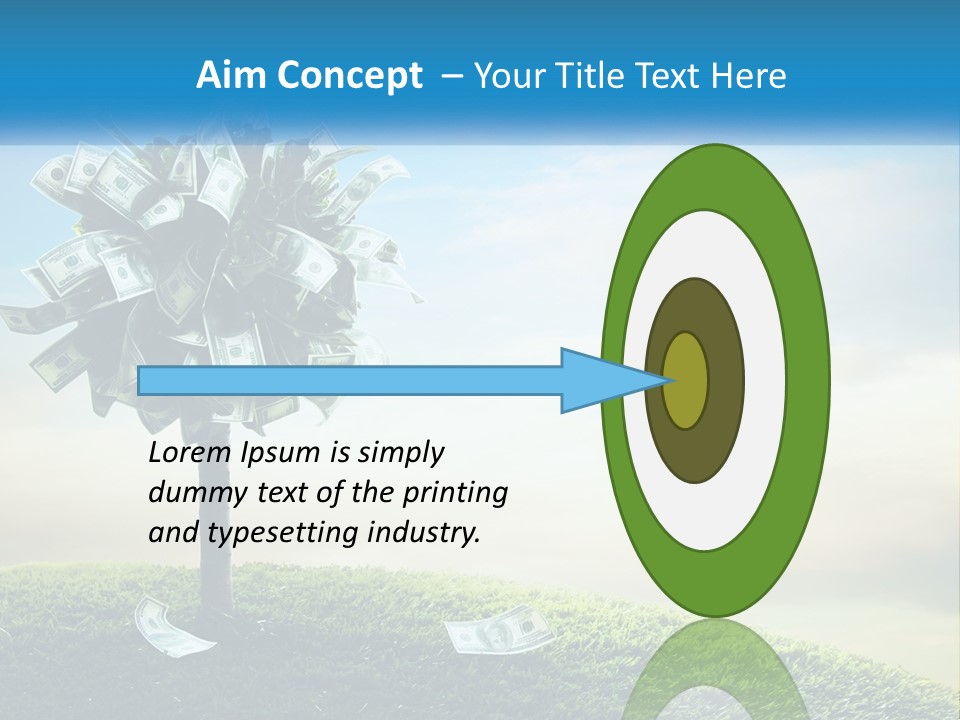 Aim Concept – Your Title Text Here

Lorem Ipsum is simply dummy text of the printing and typesetting industry.